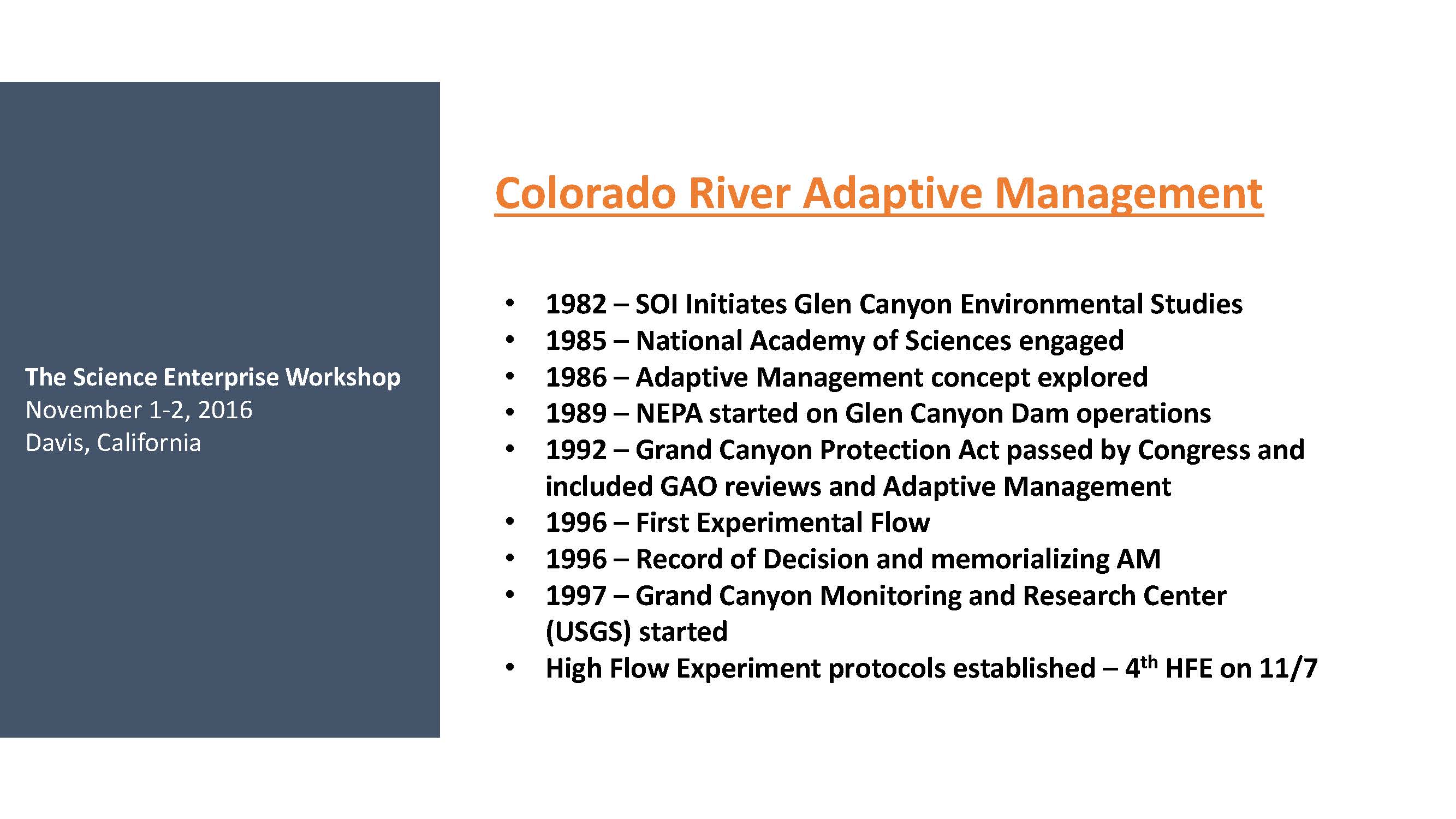 The Science Enterprise Workshop
November 1-2, 2016
Davis, California

Colorado River Adaptive Management

• 1982 – SOI Initiates Glen Canyon Environmental Studies
• 1985 – National Academy of Sciences engaged
• 1986 – Adaptive Management concept explored
• 1989 – NEPA started on Glen Canyon Dam operations
• 1992 – Grand Canyon Protection Act passed by Congress and included GAO reviews and Adaptive Management
• 1996 – First Experimental Flow
• 1996 – Record of Decision and memorializing AM
• 1997 – Grand Canyon Monitoring and Research Center (USGS) started
• High Flow Experiment protocols established – 4$^{th}$ HFE on 11/7